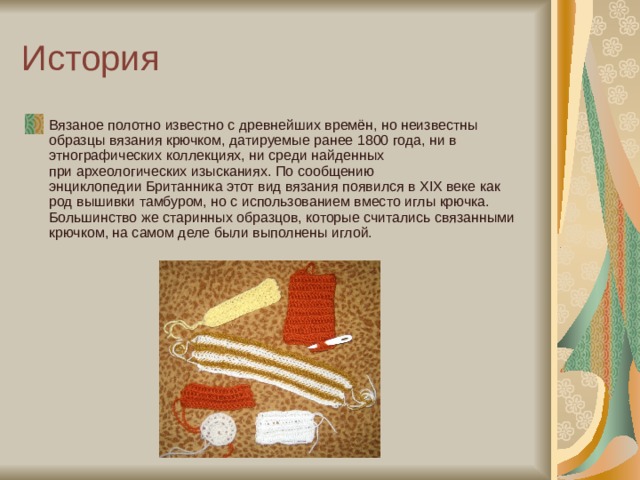 История

Вязаное полотно известно с древнейших времён, но неизвестны образцы вязания крючком, датируемые ранее 1800 года, ни в этнографических коллекциях, ни среди найденных при археологических изысканиях. По сообщению энциклопедии Британника этот вид вязания появился в XIX веке как род вышивки тамбуром, но с использованием вместо иглы крючка. Большинство же старинных образцов, которые считались связанными крючком, на самом деле были выполнены иглой.